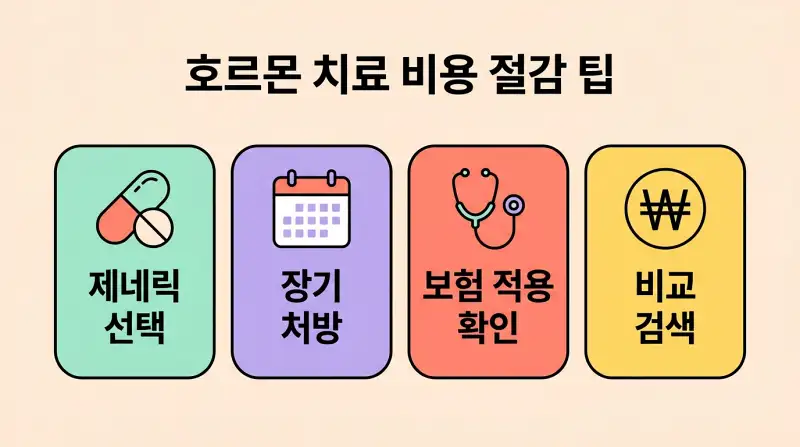 호르몬 치료 비용 절감 팁

제네릭 선택

장기 처방

보험 적용 확인

₩

비교 검색